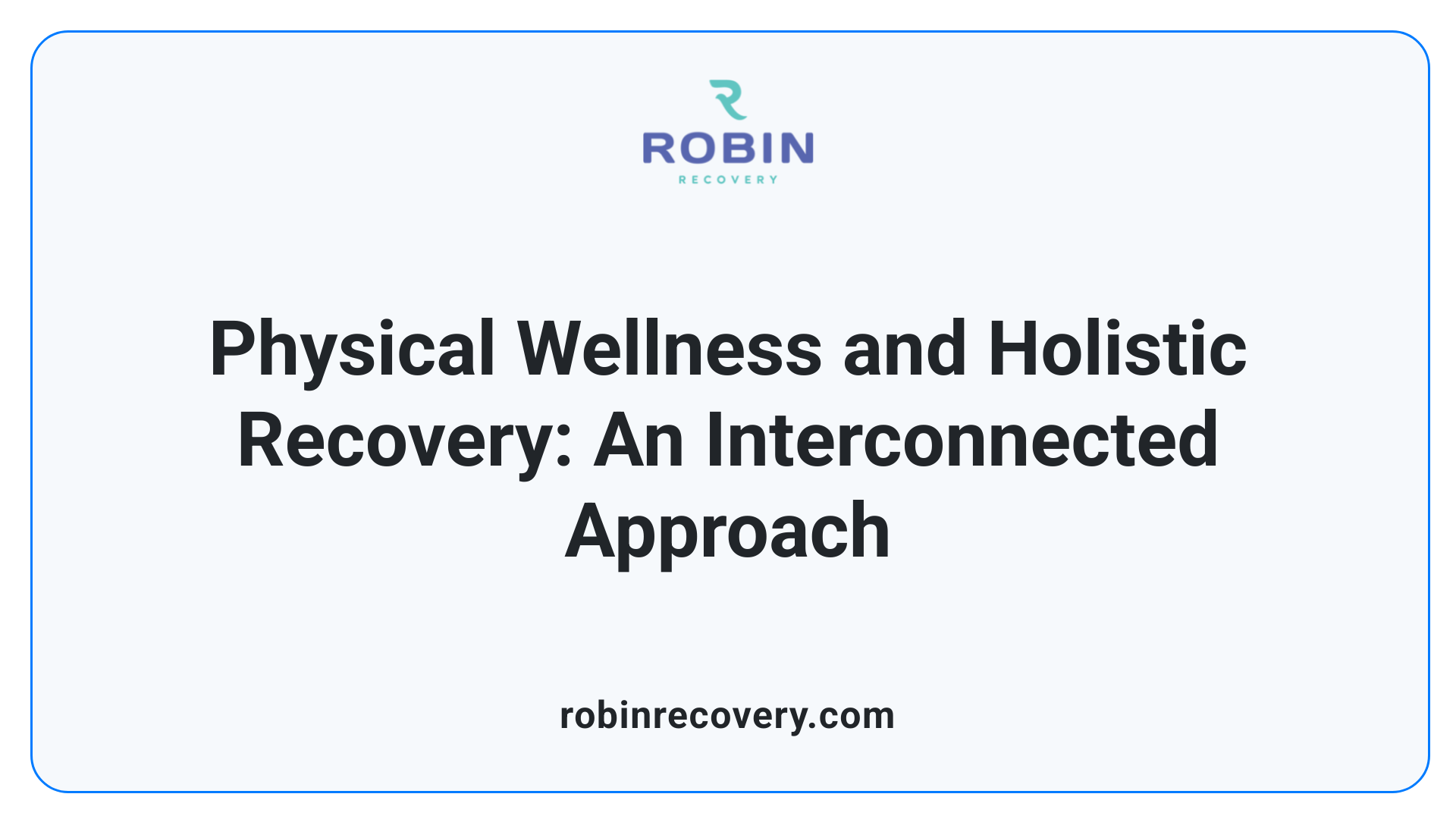 ROBIN
RECOVERY

Physical Wellness and Holistic Recovery: An Interconnected Approach

robinrecovery.com